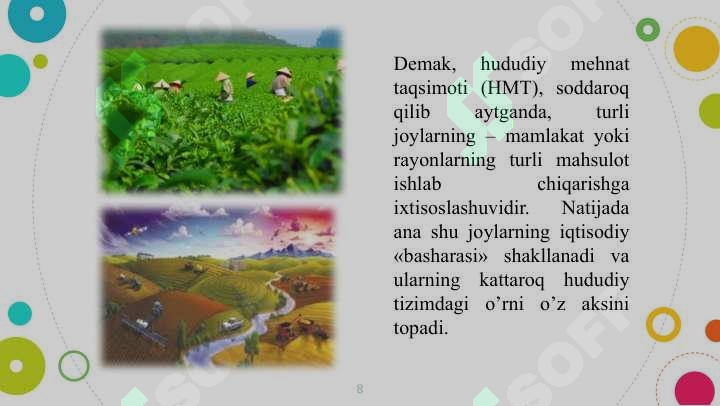 Demak, hududiy mehnat taqsimoti (HMT), soddaroq qilib aytganda, turli joylarning – mamlakat yoki rayonlarning turli mahsulot ishlab chiqarishga ixtisoslashuvidir. Natijada ana shu joylarning iqtisodiy «basharasi» shakllanadi va ularning kattaroq hududiy tizimdagi o’rni o’z aksini topadi.

8